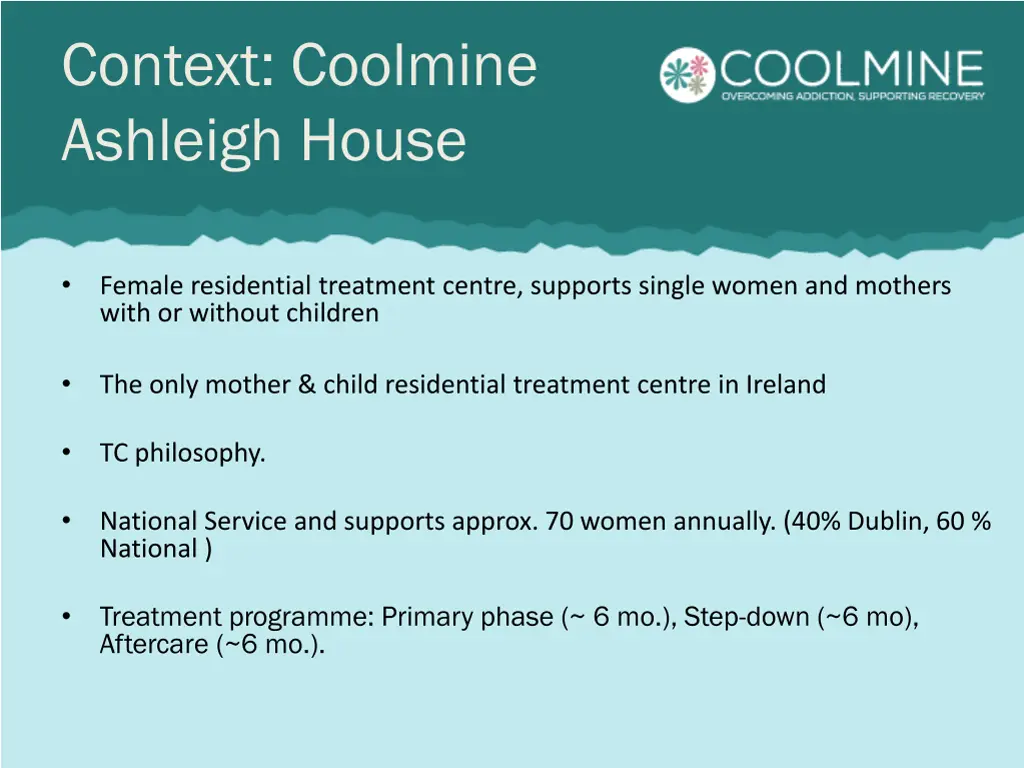 Context: Coolmine Ashleigh House

COOLMINE
OVERCOMING ADDICTION, SUPPORTING RECOVERY

• Female residential treatment centre, supports single women and mothers with or without children

• The only mother & child residential treatment centre in Ireland

• TC philosophy.

• National Service and supports approx. 70 women annually. (40% Dublin, 60 % National )

• Treatment programme: Primary phase (~ 6 mo.), Step-down (~6 mo), Aftercare (~6 mo.).